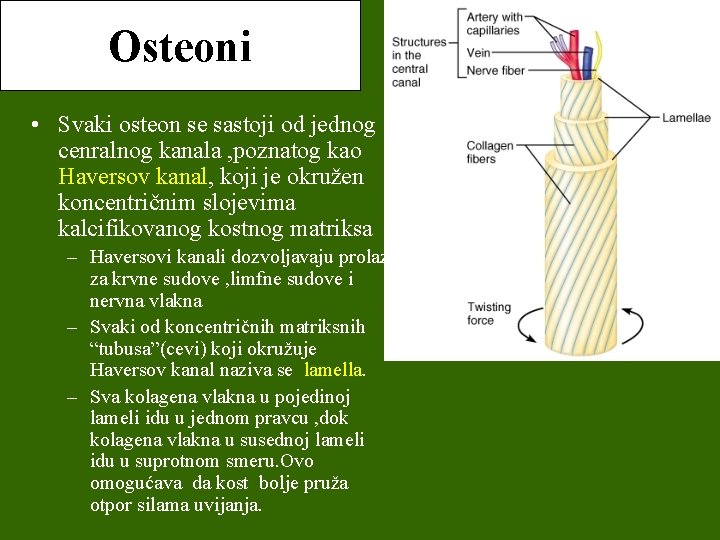 Osteoni

• Svaki osteon se sastoji od jednog cenralnog kanala ,poznatog kao Haversov kanal, koji je okružen koncentričnim slojevima kalcifikovanog kostnog matriksa

– Haversovi kanali dozvoljavaju prolaz za krvne sudove ,limfne sudove i nervna vlakna

– Svaki od koncentričnih matriksnih “tubusa”(cevi) koji okružuje Haversov kanal naziva se lamella.

– Sva kolagena vlakna u pojedinoj lameli idu u jednom pravcu ,dok kolagena vlakna u susednoj lameli idu u suprotnom smeru.Ovo omogućava da kost bolje pruža otpor silama uvijanja.

Structures in the central canal

Artery with capillaries

Vein

Nerve fiber

Lamellae

Collagen fibers

Twisting force